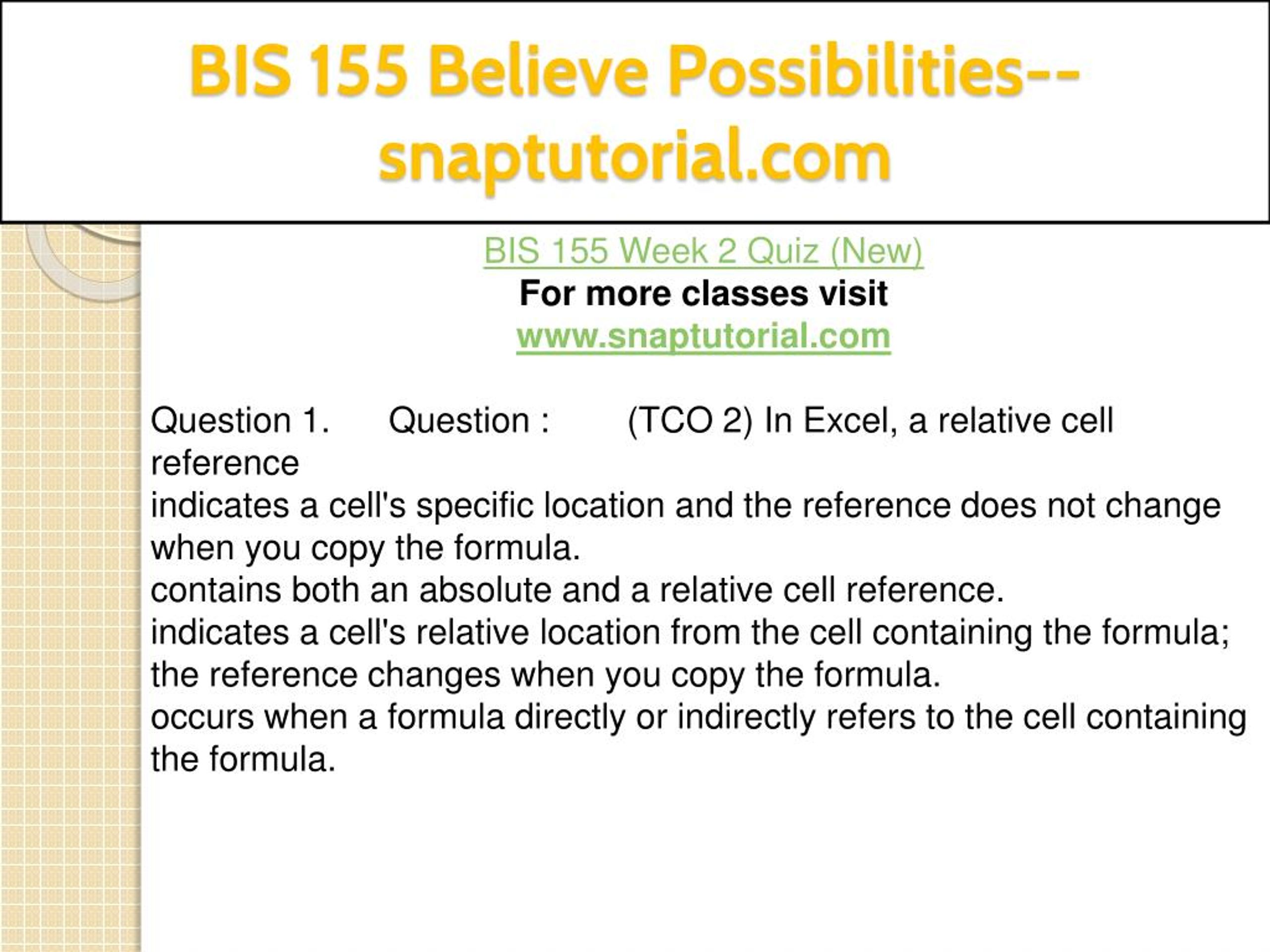 BIS 155 Believe Possibilities--snaptutorial.com

BIS 155 Week 2 Quiz (New)
For more classes visit
www.snaptutorial.com

Question 1. Question : (TCO 2) In Excel, a relative cell reference
indicates a cell's specific location and the reference does not change when you copy the formula.
contains both an absolute and a relative cell reference.
indicates a cell's relative location from the cell containing the formula; the reference changes when you copy the formula.
occurs when a formula directly or indirectly refers to the cell containing the formula.